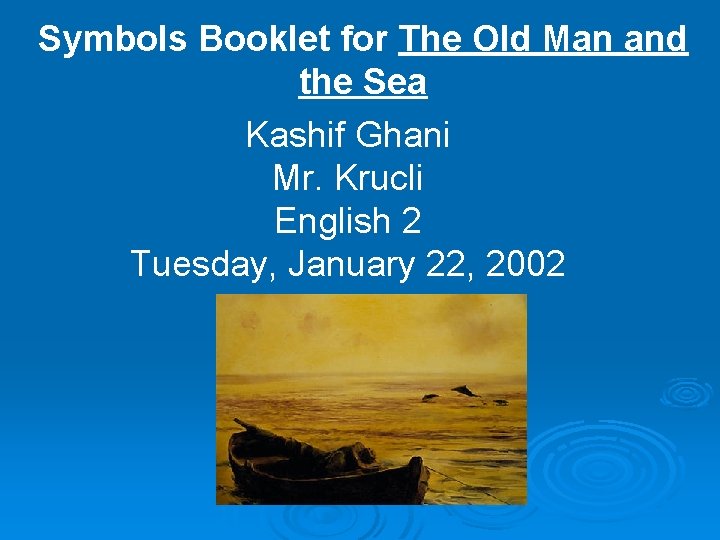 Symbols Booklet for The Old Man and the Sea

Kashif Ghani
Mr. Krucli
English 2
Tuesday, January 22, 2002